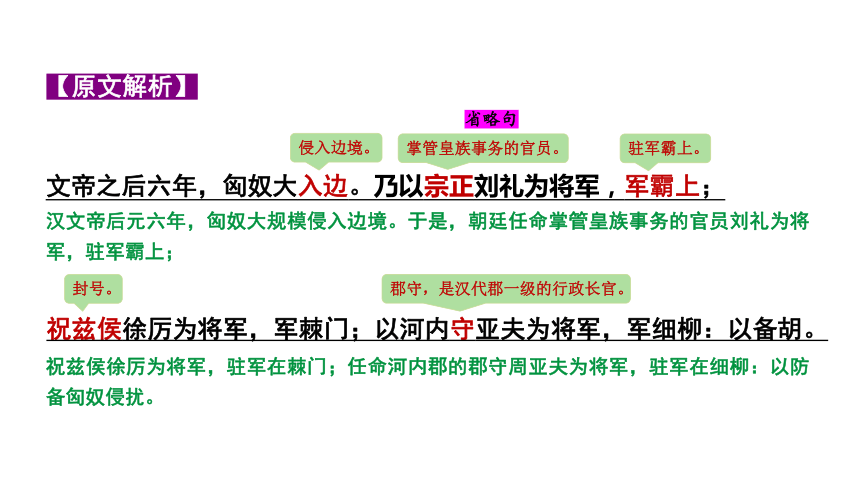 【原文解析】

省略句

侵入边境。 掌管皇族事务的官员。 驻军霸上。

文帝之后六年，匈奴大入边。乃以宗正刘礼为将军，军霸上；

汉文帝后元六年，匈奴大规模侵入边境。于是，朝廷任命掌管皇族事务的官员刘礼为将军，驻军霸上；

封号。 郡守，是汉代郡一级的行政长官。

祝兹侯徐厉为将军，军棘门；以河内守亚夫为将军，军细柳：以备胡。

祝兹侯徐厉为将军，驻军在棘门；任命河内郡的郡守周亚夫为将军，驻军在细柳：以防备匈奴侵扰。